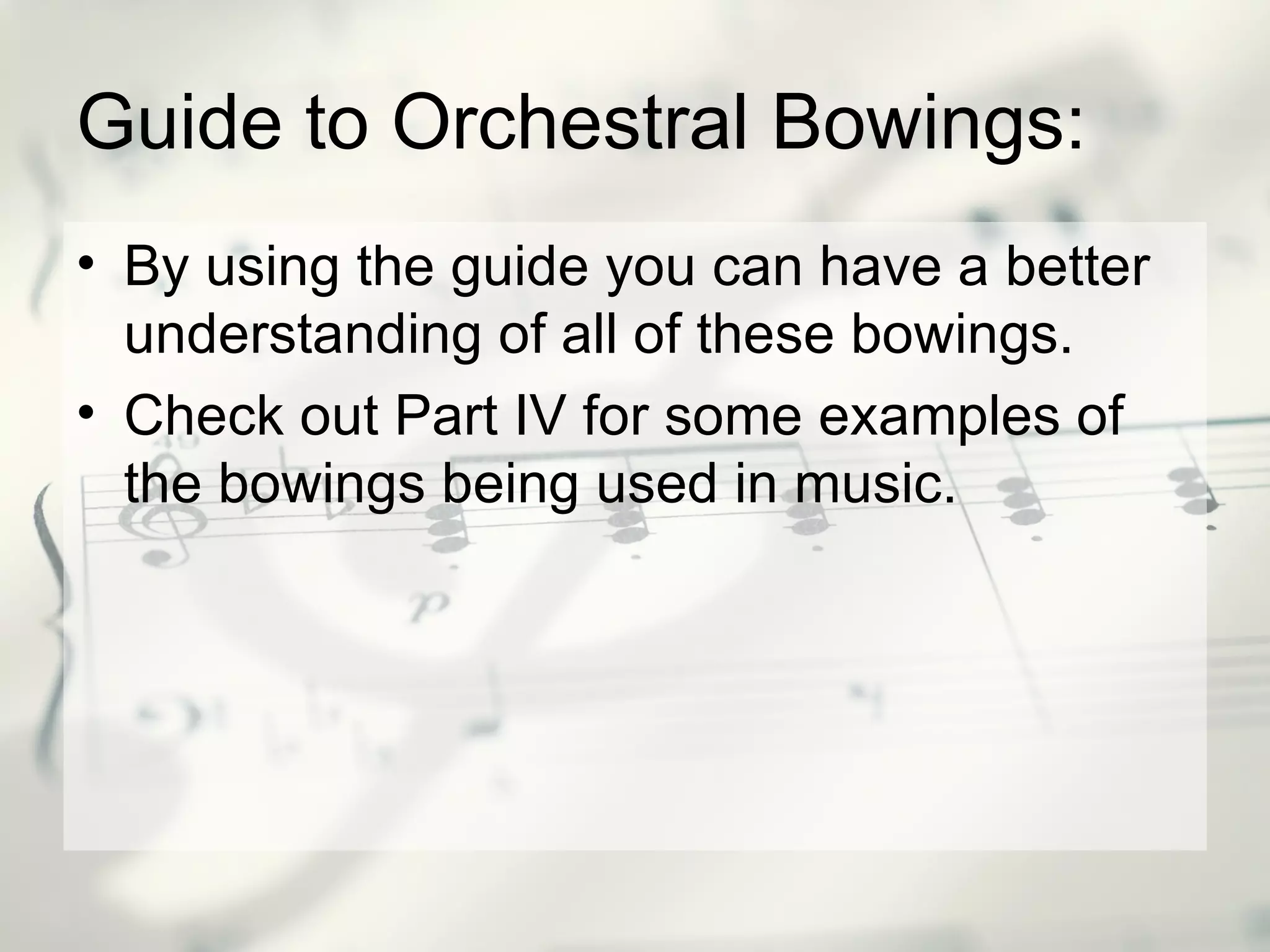 Guide to Orchestral Bowings:

• By using the guide you can have a better understanding of all of these bowings.
• Check out Part IV for some examples of the bowings being used in music.